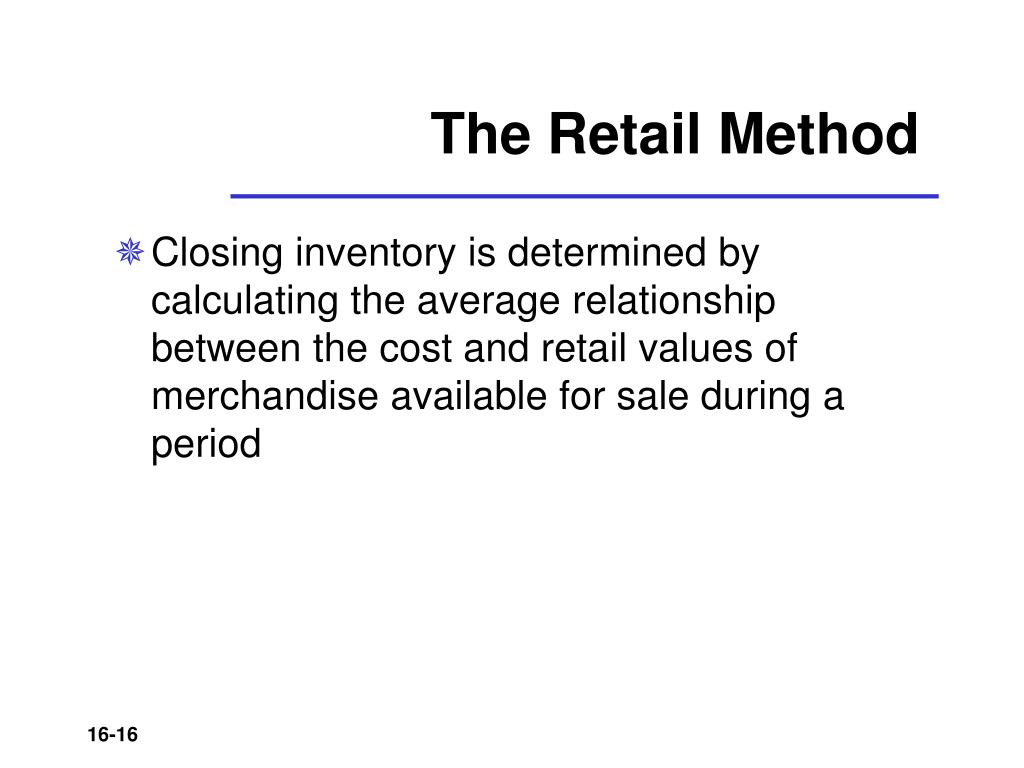 The Retail Method

Closing inventory is determined by calculating the average relationship between the cost and retail values of merchandise available for sale during a period

16-16